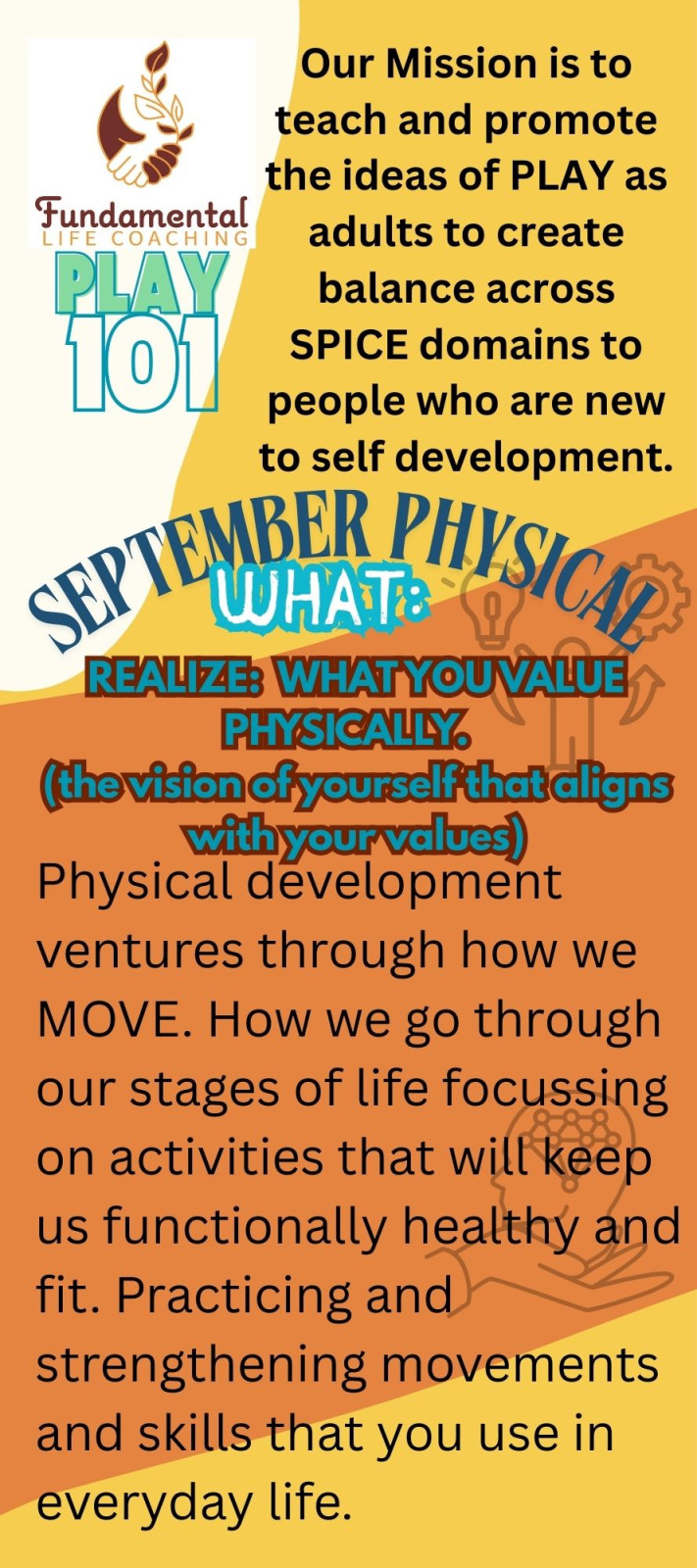 Fundamental
LIFE COACHING

PLAY
101

Our Mission is to teach and promote the ideas of PLAY as adults to create balance across SPICE domains to people who are new to self development.

SEPTEMBER PHYSICAL

WHAT:

REALIZE: WHAT YOU VALUE PHYSICALLY.
(the vision of yourself that aligns with your values)

Physical development ventures through how we MOVE. How we go through our stages of life focussing on activities that will keep us functionally healthy and fit. Practicing and strengthening movements and skills that you use in everyday life.